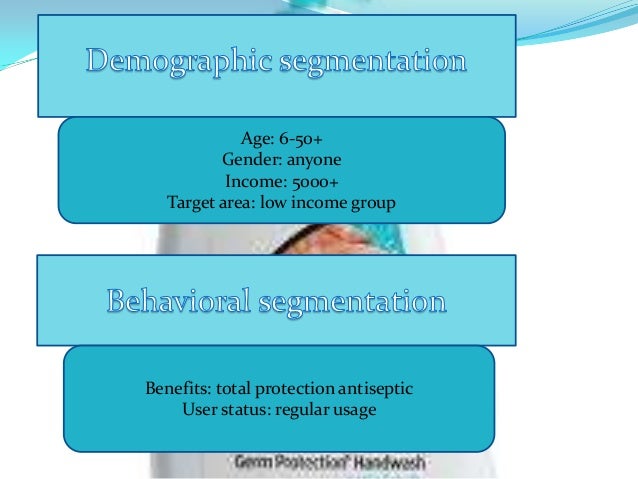 Demographic segmentation

Age: 6-50+
Gender: anyone
Income: 5000+
Target area: low income group

Behavioral segmentation

Benefits: total protection antiseptic
User status: regular usage

Germ Protection Handwash